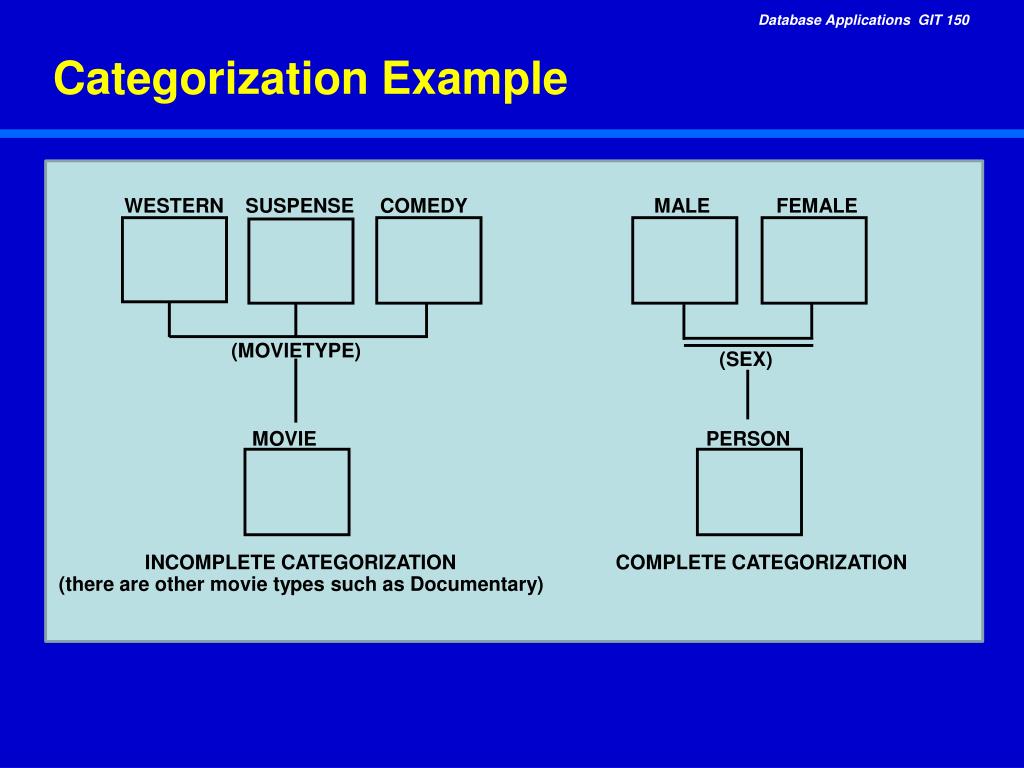 Database Applications GIT 150

Categorization Example

WESTERN SUSPENSE COMEDY

(MOVIETYPE)

MOVIE

INCOMPLETE CATEGORIZATION
(there are other movie types such as Documentary)

MALE FEMALE

(SEX)

PERSON

COMPLETE CATEGORIZATION